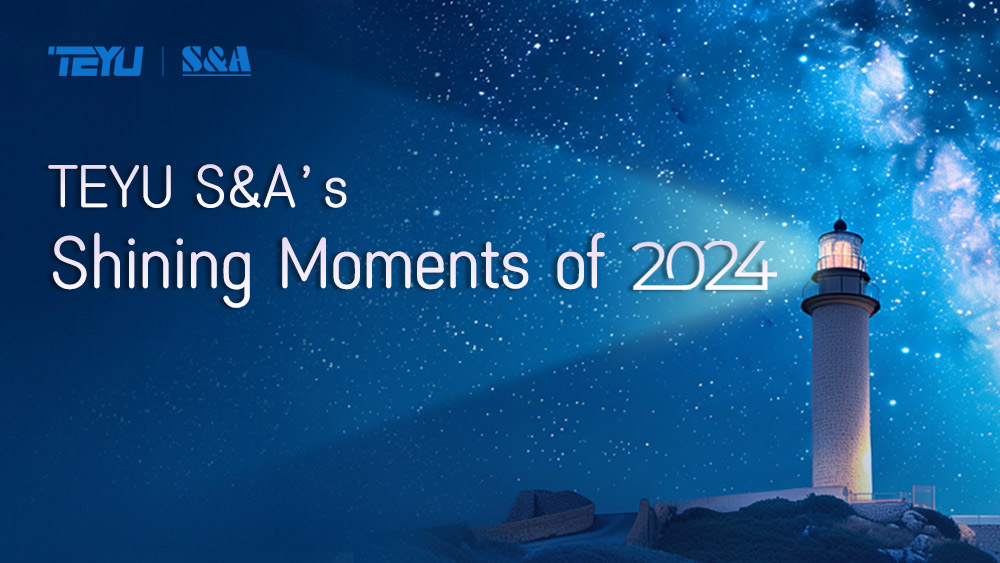 TEYU | S&A

TEYU S&A's
Shining Moments of 2024